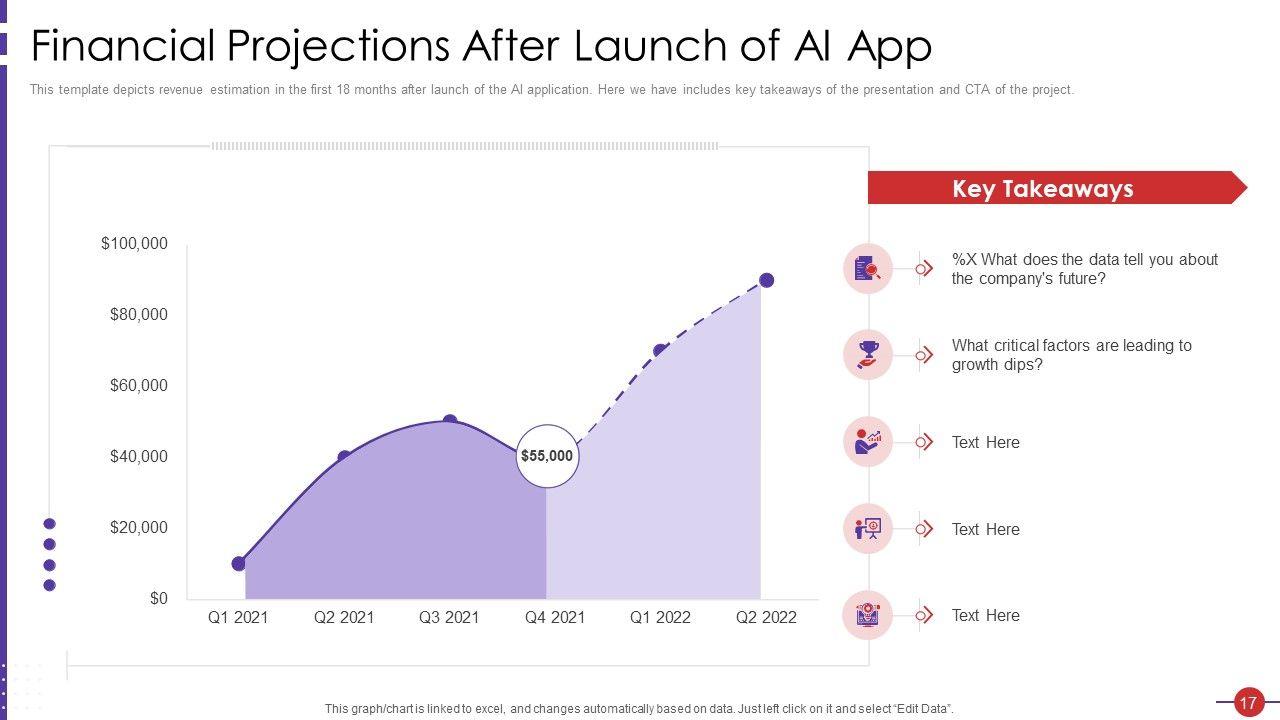 Financial Projections After Launch of AI App

This template depicts revenue estimation in the first 18 months after launch of the AI application. Here we have includes key takeaways of the presentation and CTA of the project.

$100,000
$80,000
$60,000
$40,000
$20,000
$0

$55,000

Q1 2021 Q2 2021 Q3 2021 Q4 2021 Q1 2022 Q2 2022

Key Takeaways

%X What does the data tell you about the company's future?

What critical factors are leading to growth dips?

Text Here

Text Here

Text Here

This graph/chart is linked to excel, and changes automatically based on data. Just left click on it and select "Edit Data".

17